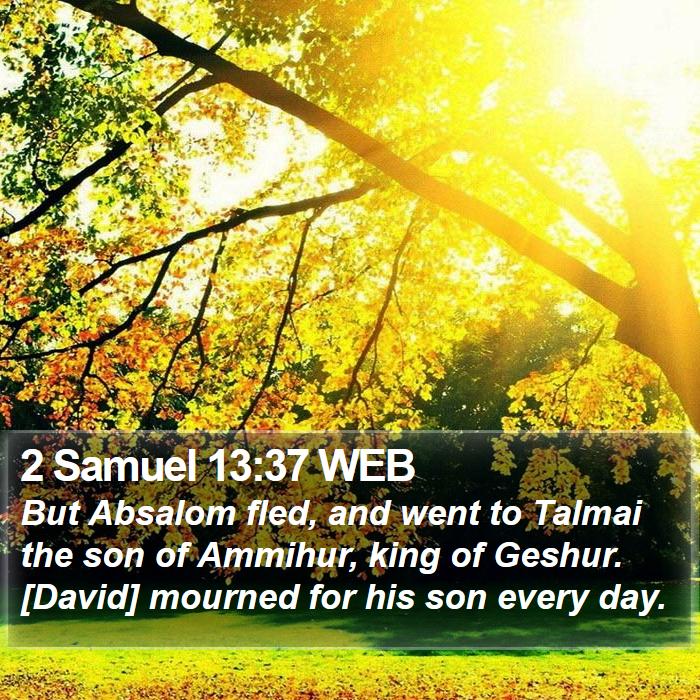 2 Samuel 13:37 WEB
But Absalom fled, and went to Talmai the son of Ammihur, king of Geshur. [David] mourned for his son every day.